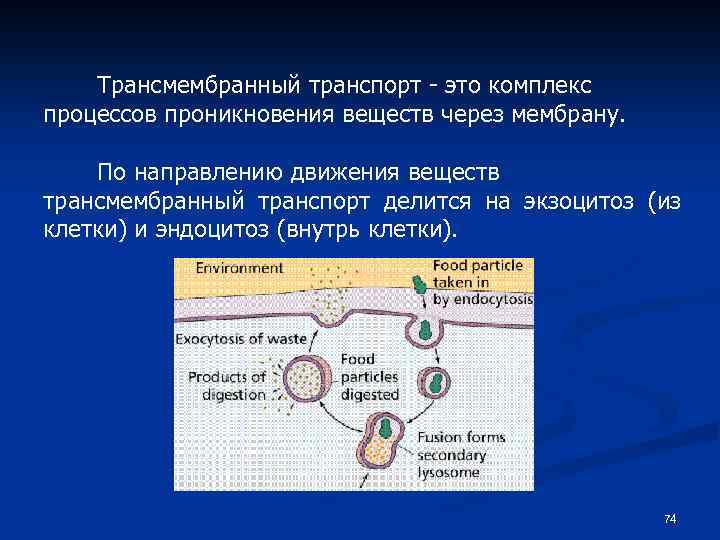 Трансмембранный транспорт - это комплекс процессов проникновения веществ через мембрану.

По направлению движения веществ трансмембранный транспорт делится на экзоцитоз (из клетки) и эндоцитоз (внутрь клетки).

Environment

Food particle taken in by endocytosis

Exocytosis of waste

Products of digestion

Food particles digested

Fusion forms secondary lysosome

74